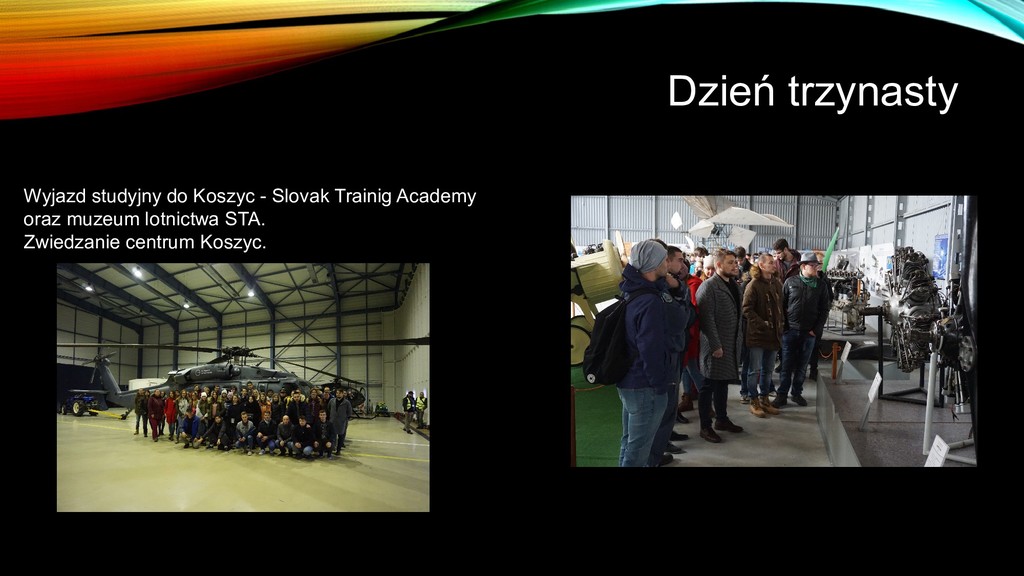 Dzień trzynasty

Wyjazd studyjny do Koszyc - Slovak Trainig Academy oraz muzeum lotnictwa STA.
Zwiedzanie centrum Koszyc.